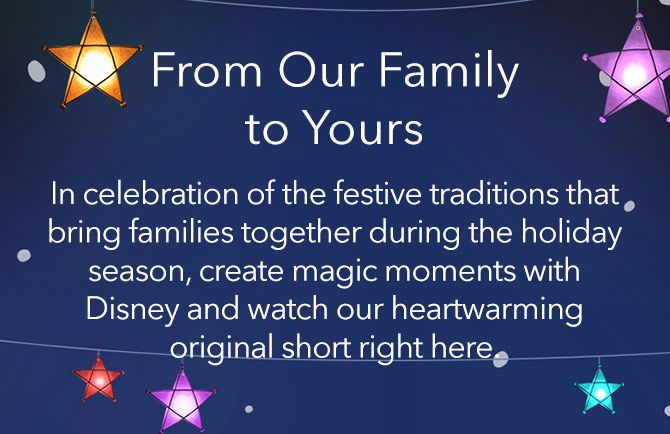 From Our Family to Yours

In celebration of the festive traditions that bring families together during the holiday season, create magic moments with Disney and watch our heartwarming original short right here.